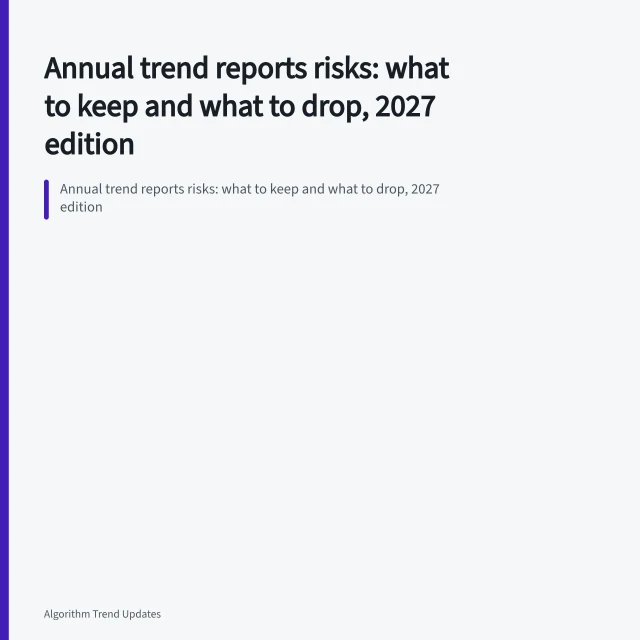 Annual trend reports risks: what to keep and what to drop, 2027 edition

Annual trend reports risks: what to keep and what to drop, 2027 edition

Algorithm Trend Updates